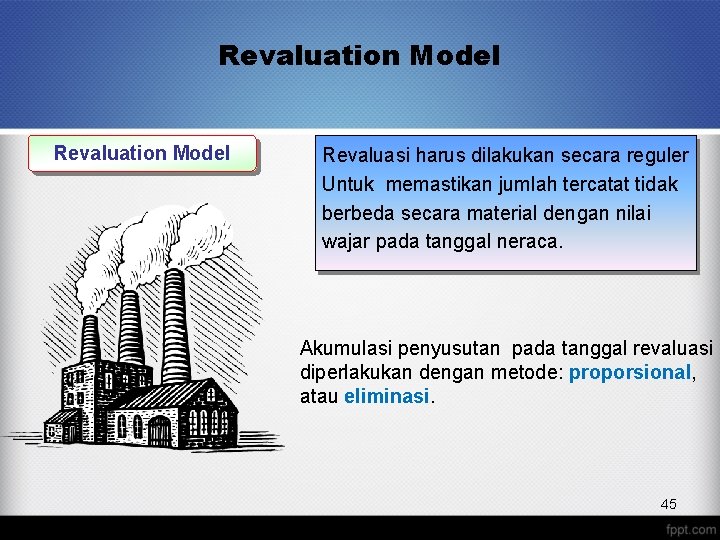 Revaluation Model

Revaluation Model

Revaluasi harus dilakukan secara reguler Untuk memastikan jumlah tercatat tidak berbeda secara material dengan nilai wajar pada tanggal neraca.

Akumulasi penyusutan pada tanggal revaluasi diperlakukan dengan metode: proporsional, atau eliminasi.

45

fppt.com